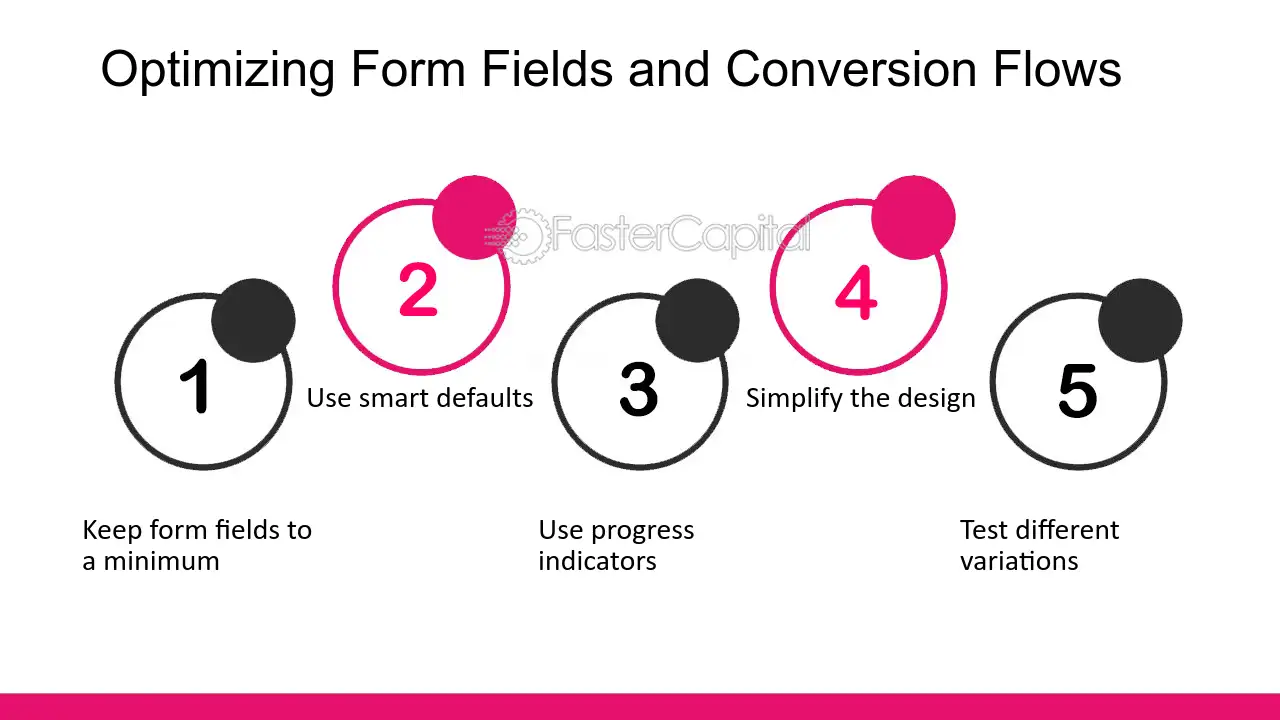 Optimizing Form Fields and Conversion Flows

FasterCapital

1

Keep form fields to a minimum

2

Use smart defaults

3

Use progress indicators

4

Simplify the design

5

Test different variations